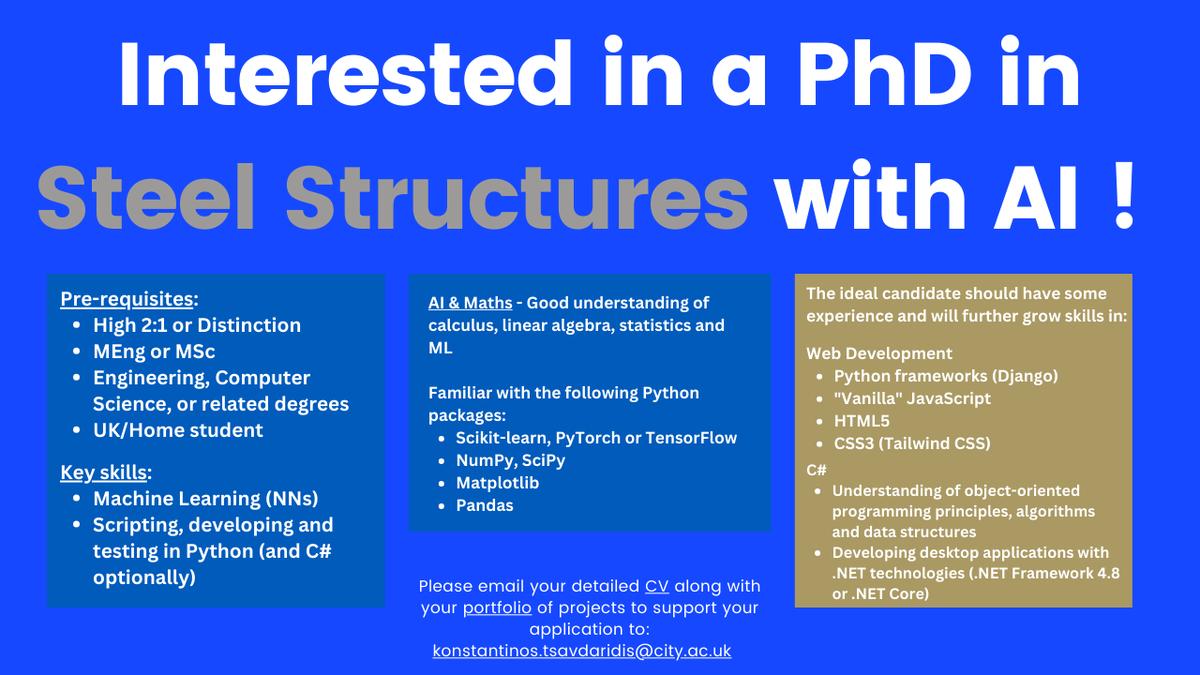 Interested in a PhD in Steel Structures with AI !

Pre-requisites:
- High 2:1 or Distinction
- MEng or MSc
- Engineering, Computer Science, or related degrees
- UK/Home student

Key skills:
- Machine Learning (NNs)
- Scripting, developing and testing in Python (and C# optionally)

AI & Maths - Good understanding of calculus, linear algebra, statistics and ML

Familiar with the following Python packages:
- Scikit-learn, PyTorch or TensorFlow
- NumPy, SciPy
- Matplotlib
- Pandas

Please email your detailed CV along with your portfolio of projects to support your application to: konstantinos.tsavdaridis@city.ac.uk

The ideal candidate should have some experience and will further grow skills in:

Web Development
- Python frameworks (Django)
- "Vanilla" JavaScript
- HTML5
- CSS3 (Tailwind CSS)

C#
- Understanding of object-oriented programming principles, algorithms and data structures
- Developing desktop applications with .NET technologies (.NET Framework 4.8 or .NET Core)